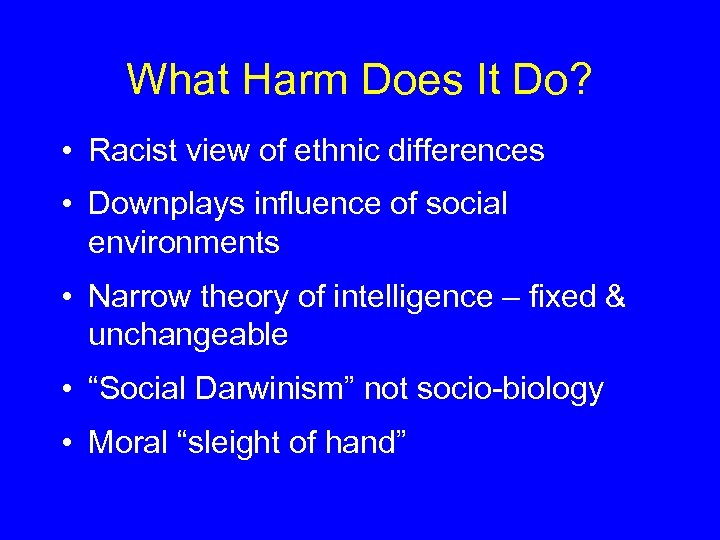 What Harm Does It Do?

• Racist view of ethnic differences

• Downplays influence of social environments

• Narrow theory of intelligence – fixed & unchangeable

• “Social Darwinism” not socio-biology

• Moral “sleight of hand”